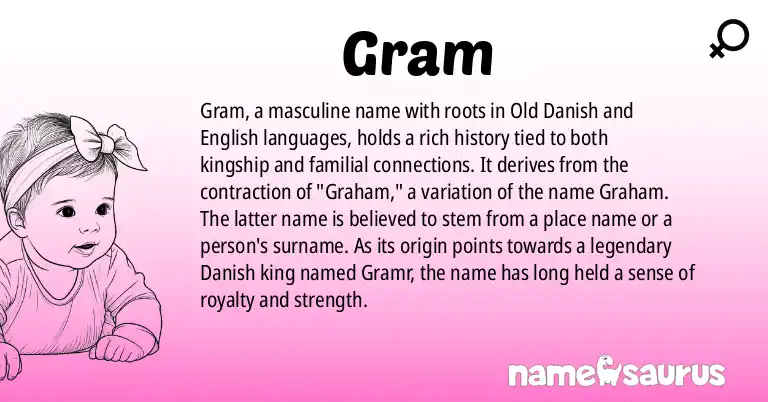 Gram

Gram, a masculine name with roots in Old Danish and English languages, holds a rich history tied to both kingship and familial connections. It derives from the contraction of "Graham," a variation of the name Graham. The latter name is believed to stem from a place name or a person's surname. As its origin points towards a legendary Danish king named Gramr, the name has long held a sense of royalty and strength.

namesaurus